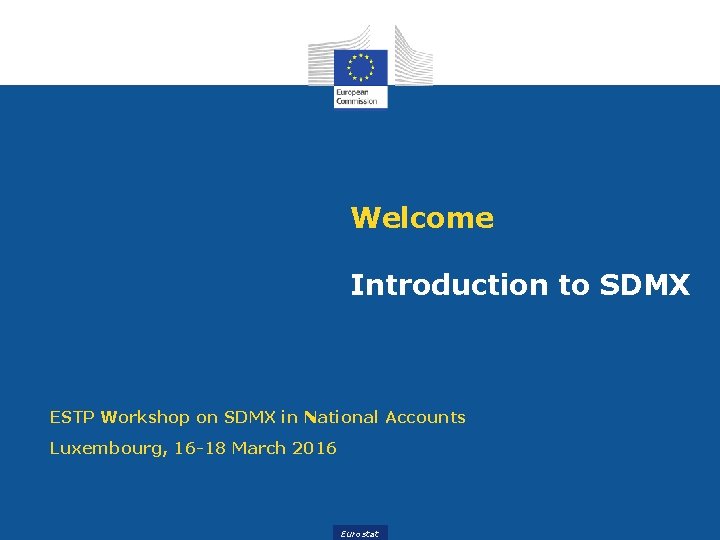 European Commission

Welcome

Introduction to SDMX

ESTP Workshop on SDMX in National Accounts

Luxembourg, 16-18 March 2016

Eurostat